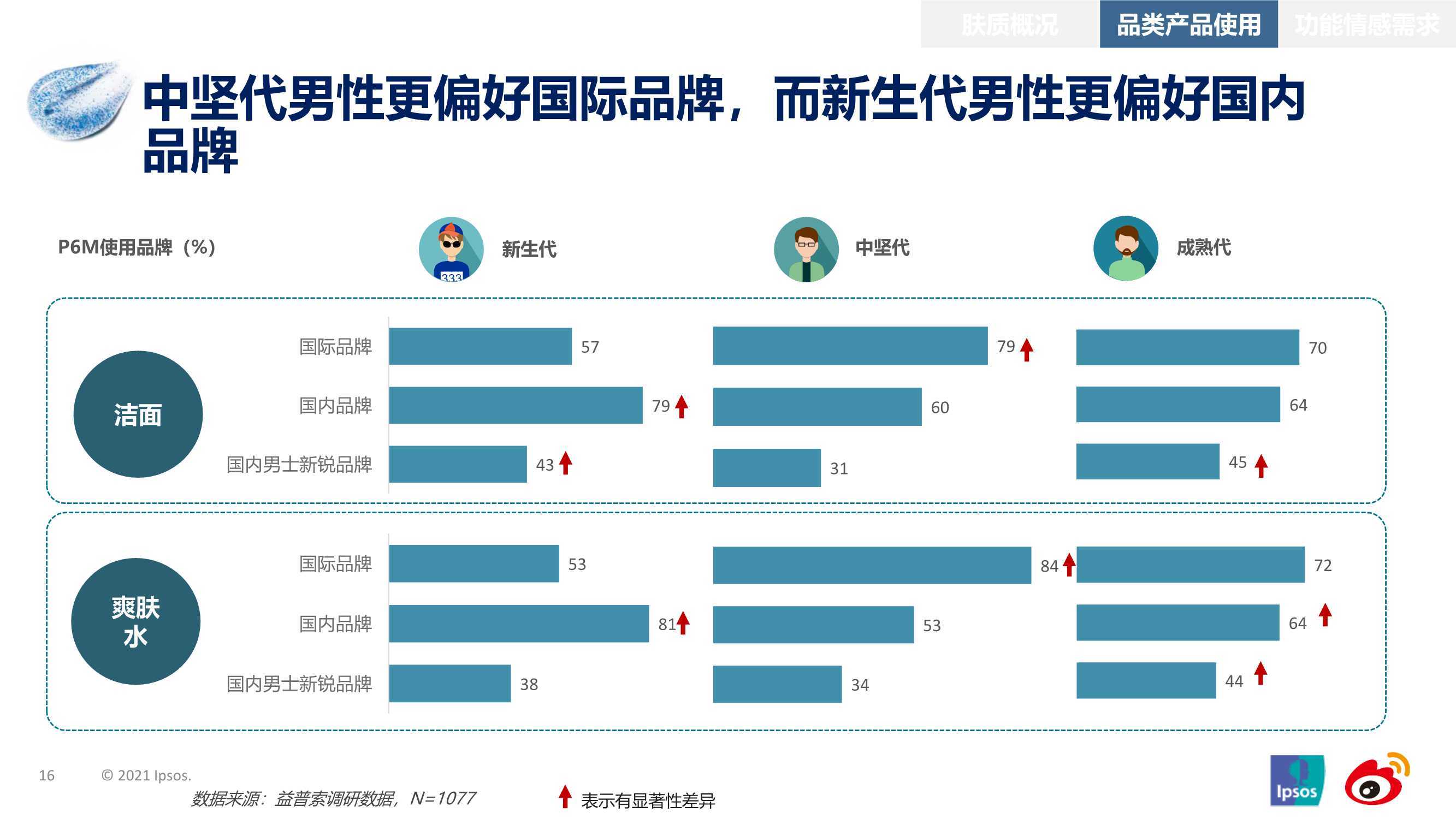 肤质概况 品类产品使用 功能情感需求

中坚代男性更偏好国际品牌，而新生代男性更偏好国内品牌

P6M使用品牌（%）

333

新生代

中坚代

成熟代

洁面

| | 新生代 | 中坚代 | 成熟代 |
|---|---|---|---|
| 国际品牌 | 57 | 79 | 70 |
| 国内品牌 | 79 | 60 | 64 |
| 国内男士新锐品牌 | 43 | 31 | 45 |

爽肤水

| | 新生代 | 中坚代 | 成熟代 |
|---|---|---|---|
| 国际品牌 | 53 | 84 | 72 |
| 国内品牌 | 81 | 53 | 64 |
| 国内男士新锐品牌 | 38 | 34 | 44 |

16 © 2021 Ipsos.

数据来源：益普索调研数据，N=1077

表示有显著性差异

Ipsos